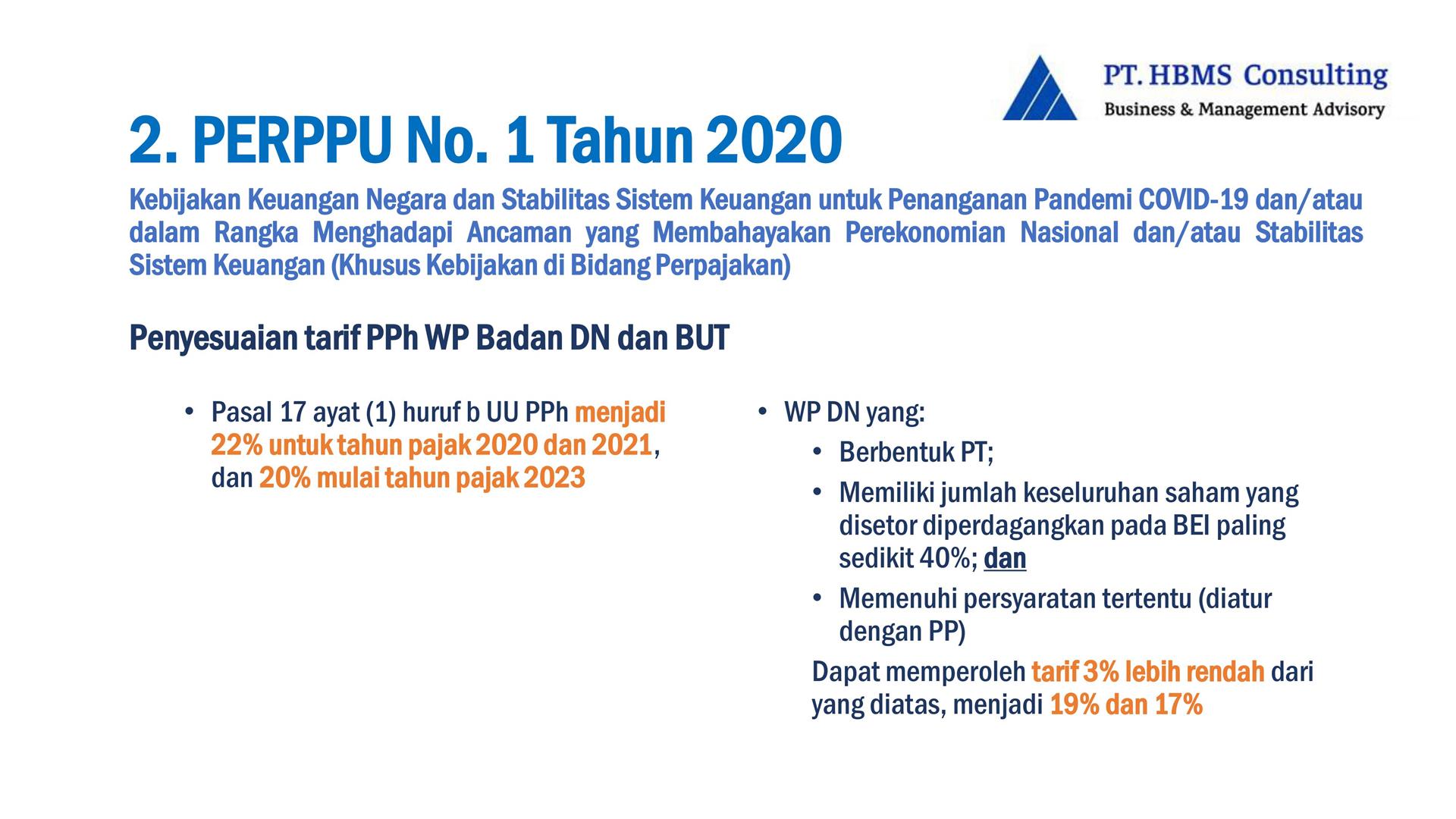 PT. HBMS Consulting
Business & Management Advisory

2. PERPPU No. 1 Tahun 2020

Kebijakan Keuangan Negara dan Stabilitas Sistem Keuangan untuk Penanganan Pandemi COVID-19 dan/atau dalam Rangka Menghadapi Ancaman yang Membahayakan Perekonomian Nasional dan/atau Stabilitas Sistem Keuangan (Khusus Kebijakan di Bidang Perpajakan)

Penyesuaian tarif PPh WP Badan DN dan BUT

• Pasal 17 ayat (1) huruf b UU PPh menjadi 22% untuk tahun pajak 2020 dan 2021, dan 20% mulai tahun pajak 2023

• WP DN yang:
• Berbentuk PT;
• Memiliki jumlah keseluruhan saham yang disetor diperdagangkan pada BEI paling sedikit 40%; dan
• Memenuhi persyaratan tertentu (diatur dengan PP)
Dapat memperoleh tarif 3% lebih rendah dari yang diatas, menjadi 19% dan 17%